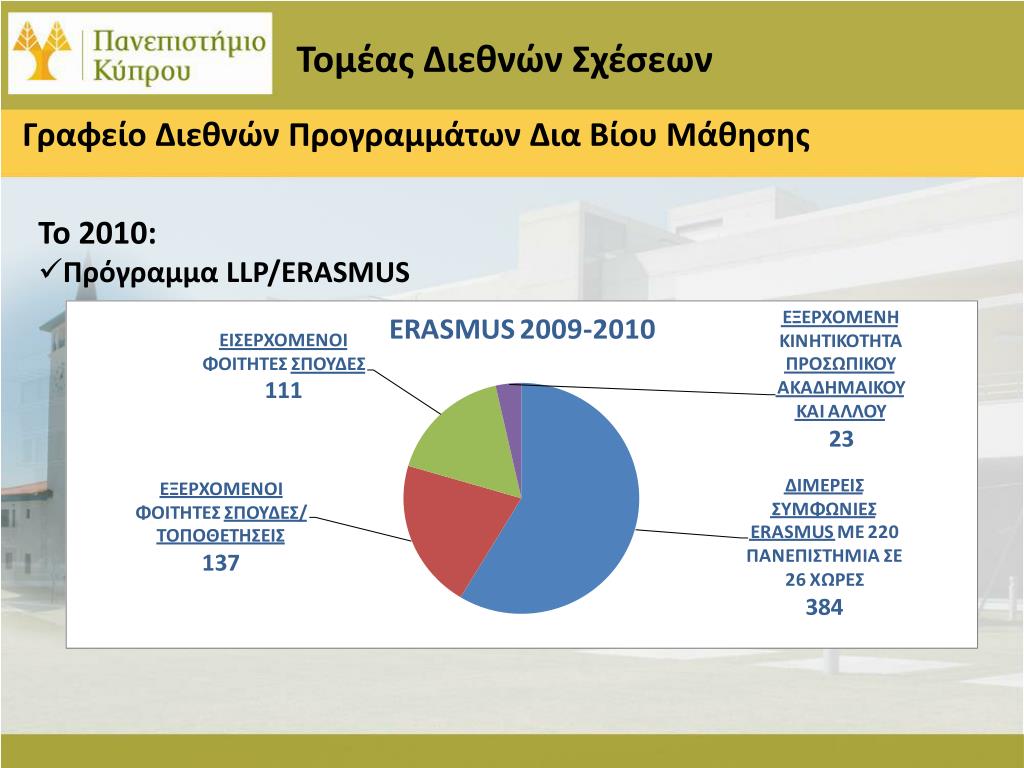 Πανεπιστήμιο Κύπρου

Τομέας Διεθνών Σχέσεων

Γραφείο Διεθνών Προγραμμάτων Δια Βίου Μάθησης

Το 2010:
✓Πρόγραμμα LLP/ERASMUS

ERASMUS 2009-2010

ΕΙΣΕΡΧΟΜΕΝΟΙ ΦΟΙΤΗΤΕΣ ΣΠΟΥΔΕΣ
111

ΕΞΕΡΧΟΜΕΝΗ ΚΙΝΗΤΙΚΟΤΗΤΑ ΠΡΟΣΩΠΙΚΟΥ ΑΚΑΔΗΜΑΙΚΟΥ ΚΑΙ ΑΛΛΟΥ
23

ΕΞΕΡΧΟΜΕΝΟΙ ΦΟΙΤΗΤΕΣ ΣΠΟΥΔΕΣ/ ΤΟΠΟΘΕΤΗΣΕΙΣ
137

ΔΙΜΕΡΕΙΣ ΣΥΜΦΩΝΙΕΣ ERASMUS ΜΕ 220 ΠΑΝΕΠΙΣΤΗΜΙΑ ΣΕ 26 ΧΩΡΕΣ
384